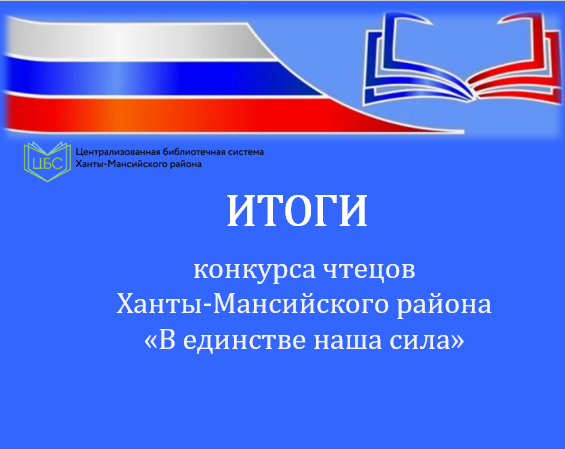 ЦБС

Централизованная библиотечная система
Ханты-Мансийского района

ИТОГИ

конкурса чтецов
Ханты-Мансийского района
«В единстве наша сила»